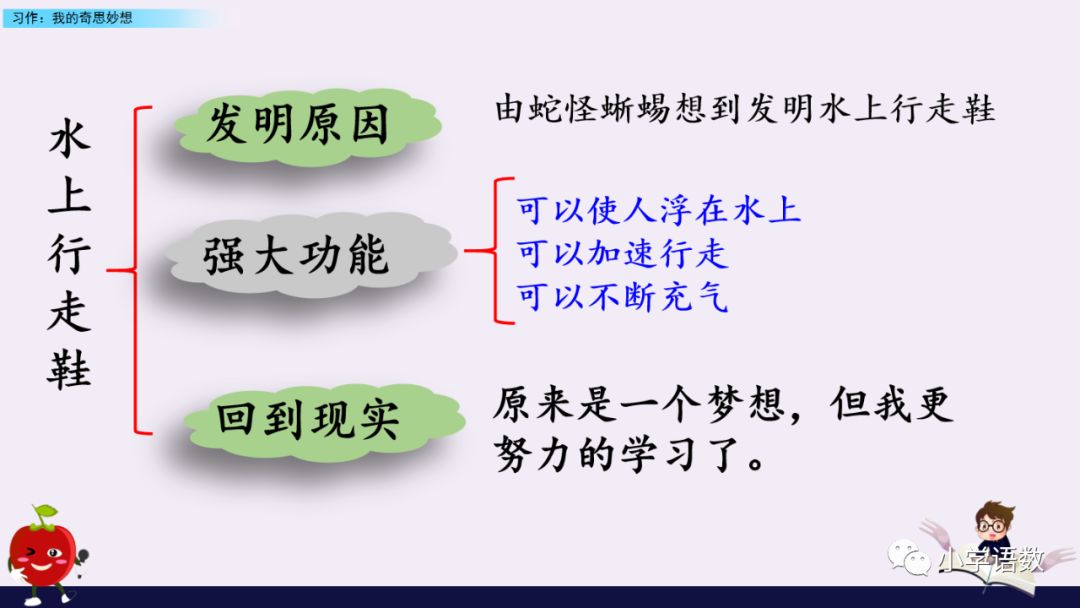 习作：我的奇思妙想

水上行走鞋

发明原因

由蛇怪蜥蜴想到发明水上行走鞋

强大功能

可以使人浮在水上
可以加速行走
可以不断充气

回到现实

原来是一个梦想，但我更努力的学习了。

小学语数